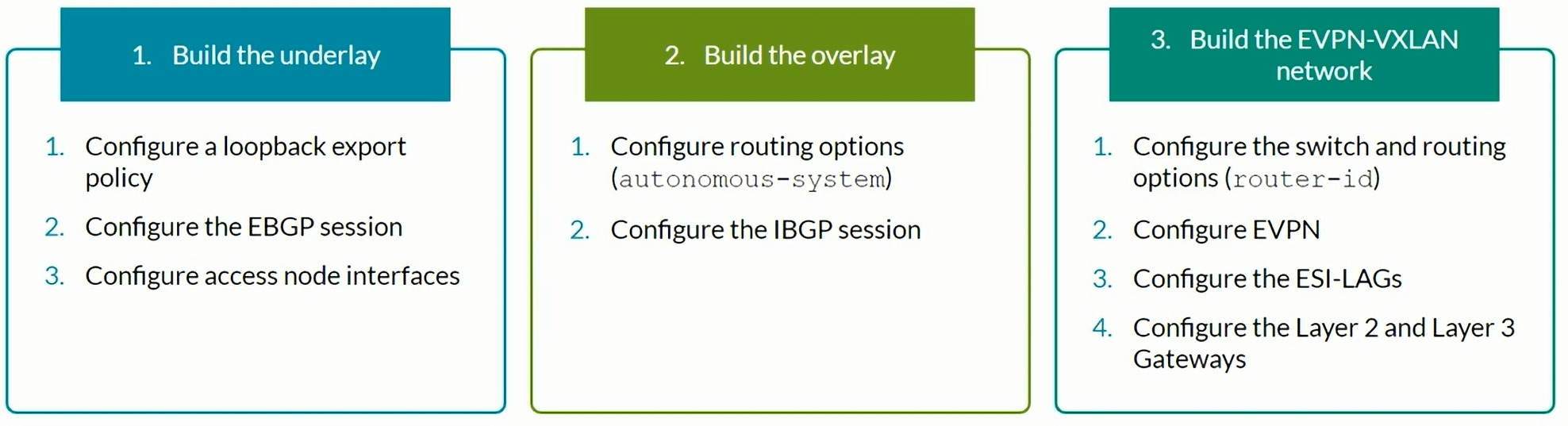 1. Build the underlay

1. Configure a loopback export policy
2. Configure the EBGP session
3. Configure access node interfaces

2. Build the overlay

1. Configure routing options (autonomous-system)
2. Configure the IBGP session

3. Build the EVPN-VXLAN network

1. Configure the switch and routing options (router-id)
2. Configure EVPN
3. Configure the ESI-LAGs
4. Configure the Layer 2 and Layer 3 Gateways